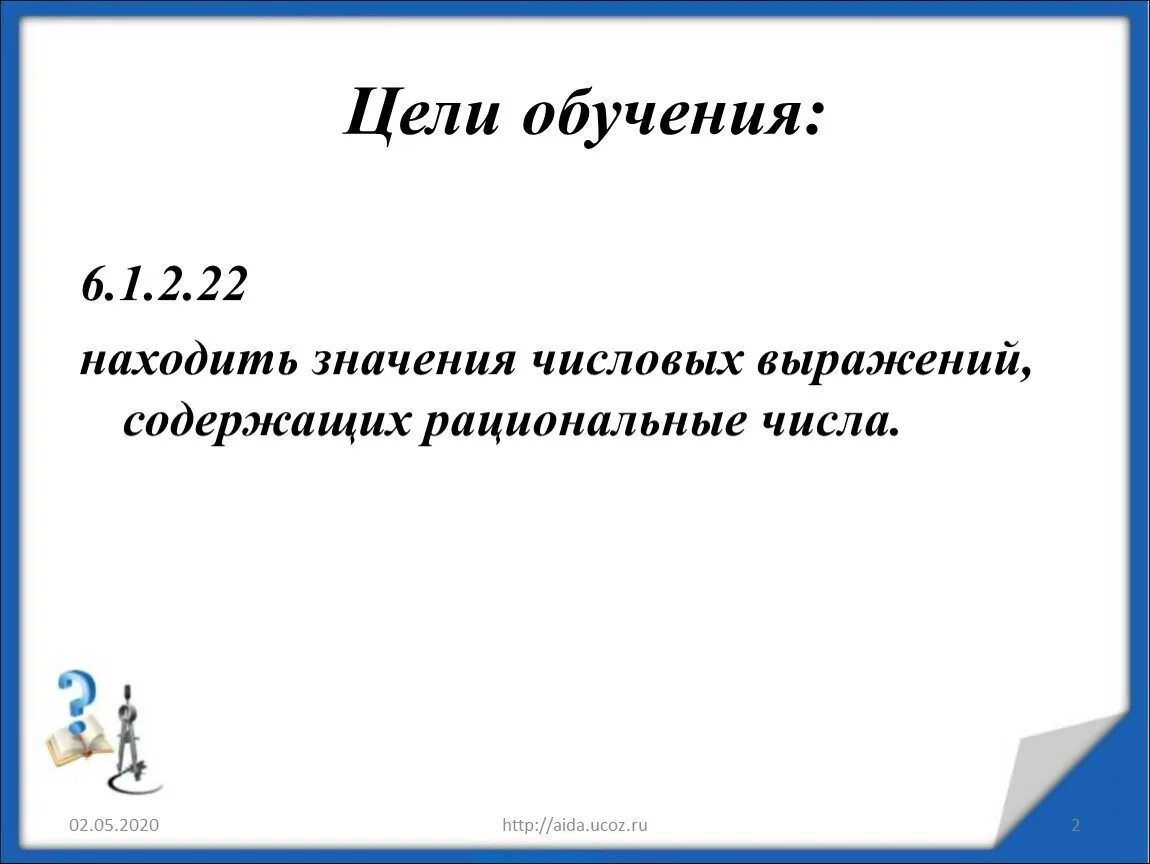 Цели обучения:

6.1.2.22

находить значения числовых выражений, содержащих рациональные числа.

02.05.2020

http://aida.ucoz.ru

2